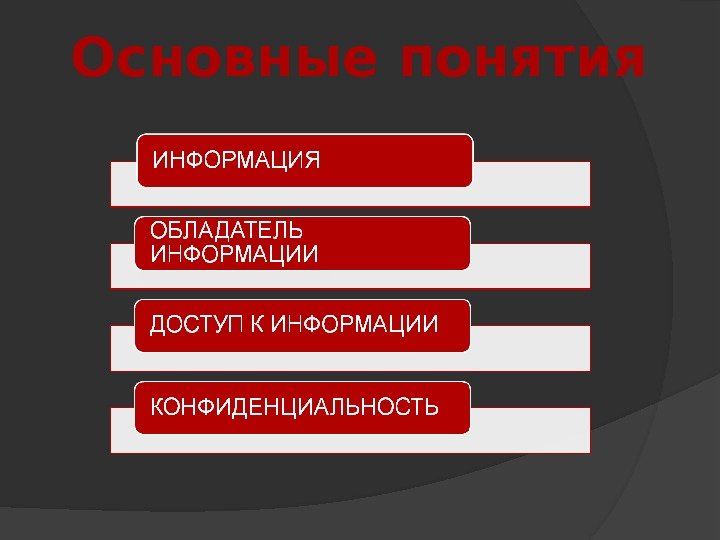 Основные понятия

ИНФОРМАЦИЯ

ОБЛАДАТЕЛЬ ИНФОРМАЦИИ

ДОСТУП К ИНФОРМАЦИИ

КОНФИДЕНЦИАЛЬНОСТЬ